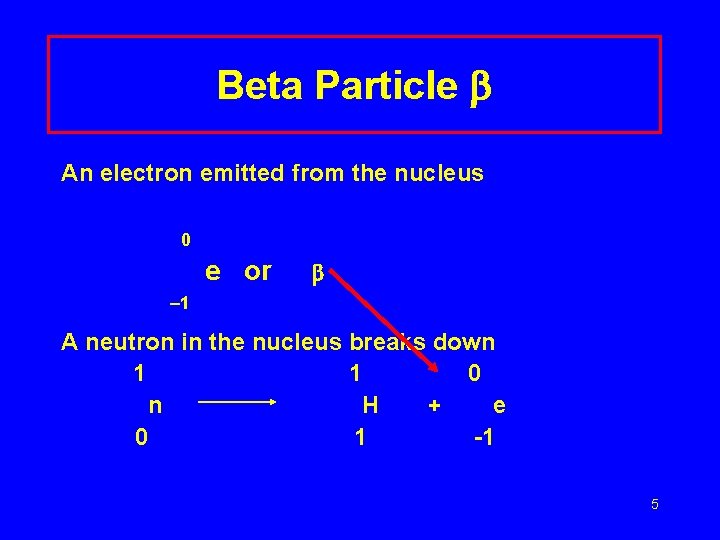 Beta Particle $\beta$

An electron emitted from the nucleus

$^{0}_{-1}e$ or $\beta$

A neutron in the nucleus breaks down

$^{1}_{0}n \longrightarrow ^{1}_{1}H + ^{0}_{-1}e$

5